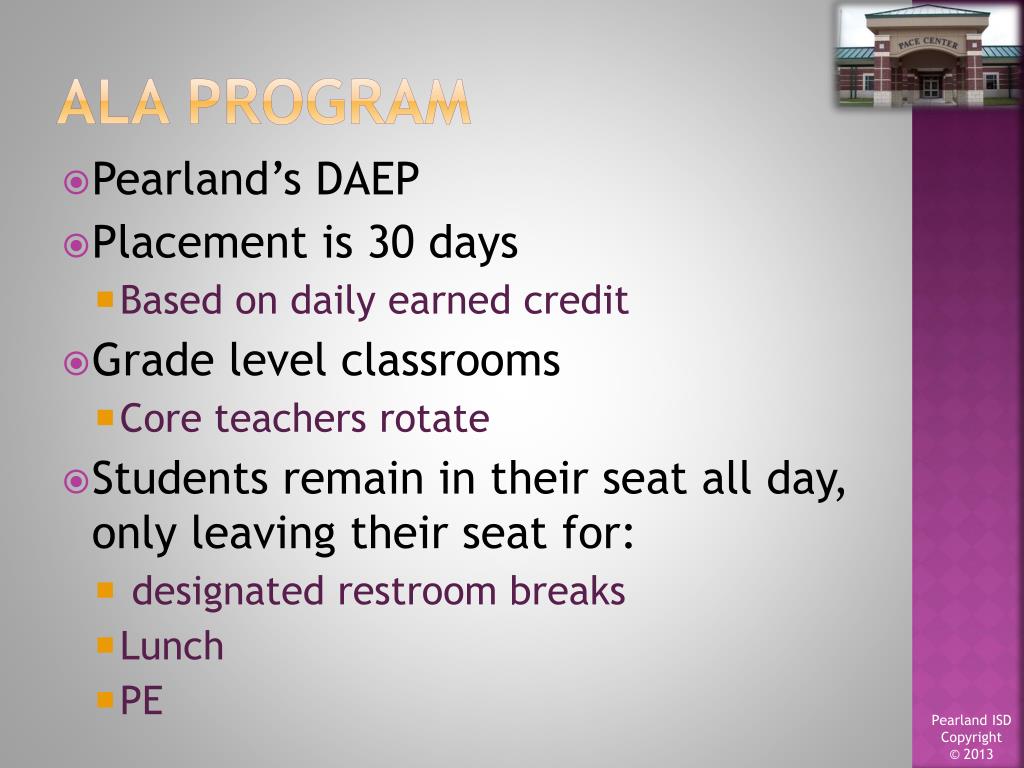 PACE CENTER

ALA PROGRAM

Pearland's DAEP

Placement is 30 days

Based on daily earned credit

Grade level classrooms

Core teachers rotate

Students remain in their seat all day, only leaving their seat for:

designated restroom breaks

Lunch

PE

Pearland ISD Copyright © 2013